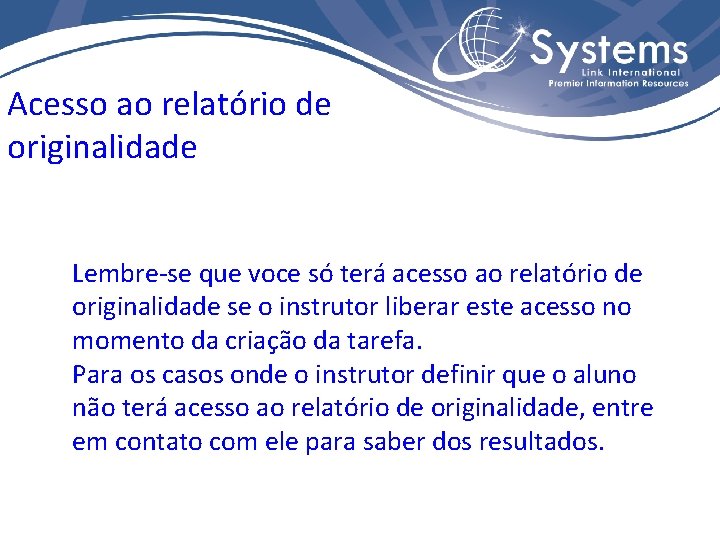 Systems
Link International
Premier Information Resources

Acesso ao relatório de originalidade

Lembre-se que voce só terá acesso ao relatório de originalidade se o instrutor liberar este acesso no momento da criação da tarefa.
Para os casos onde o instrutor definir que o aluno não terá acesso ao relatório de originalidade, entre em contato com ele para saber dos resultados.